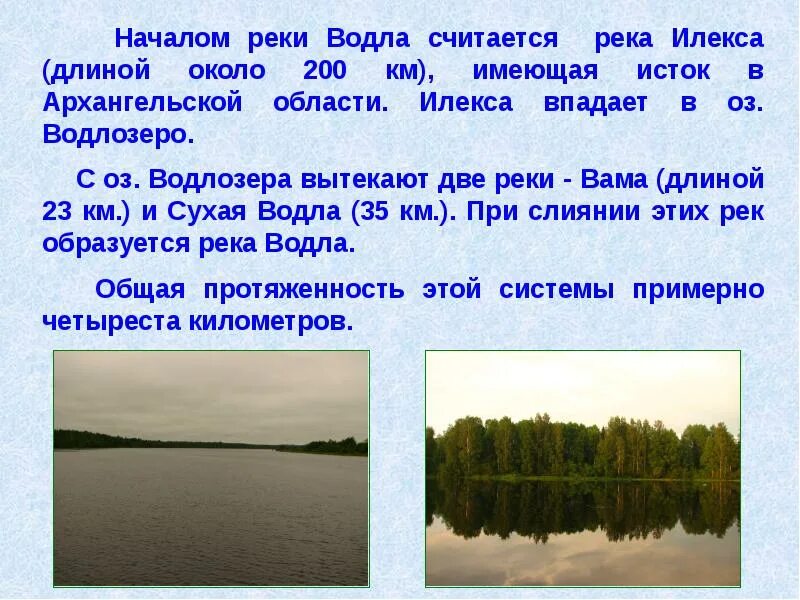 Началом реки Водла считается река Илекса (длиной около 200 км), имеющая исток в Архангельской области. Илекса впадает в оз. Водлозеро.

С оз. Водлозера вытекают две реки - Вама (длиной 23 км.) и Сухая Водла (35 км.). При слиянии этих рек образуется река Водла.

Общая протяженность этой системы примерно четыреста километров.